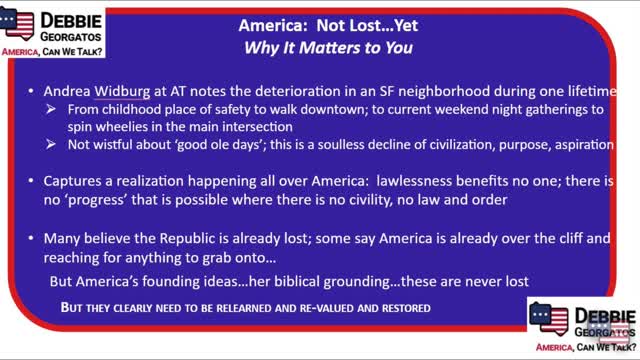 DEBBIE
GEORGATOS
AMERICA, CAN WE TALK?

America: Not Lost…Yet
Why It Matters to You

• Andrea Widburg at AT notes the deterioration in an SF neighborhood during one lifetime
➢ From childhood place of safety to walk downtown; to current weekend night gatherings to spin wheelies in the main intersection
➢ Not wistful about 'good ole days'; this is a soulless decline of civilization, purpose, aspiration

• Captures a realization happening all over America: lawlessness benefits no one; there is no 'progress' that is possible where there is no civility, no law and order

• Many believe the Republic is already lost; some say America is already over the cliff and reaching for anything to grab onto…

But America's founding ideas…her biblical grounding…these are never lost

BUT THEY CLEARLY NEED TO BE RELEARNED AND RE-VALUED AND RESTORED

DEBBIE
GEORGATOS
AMERICA, CAN WE TALK?